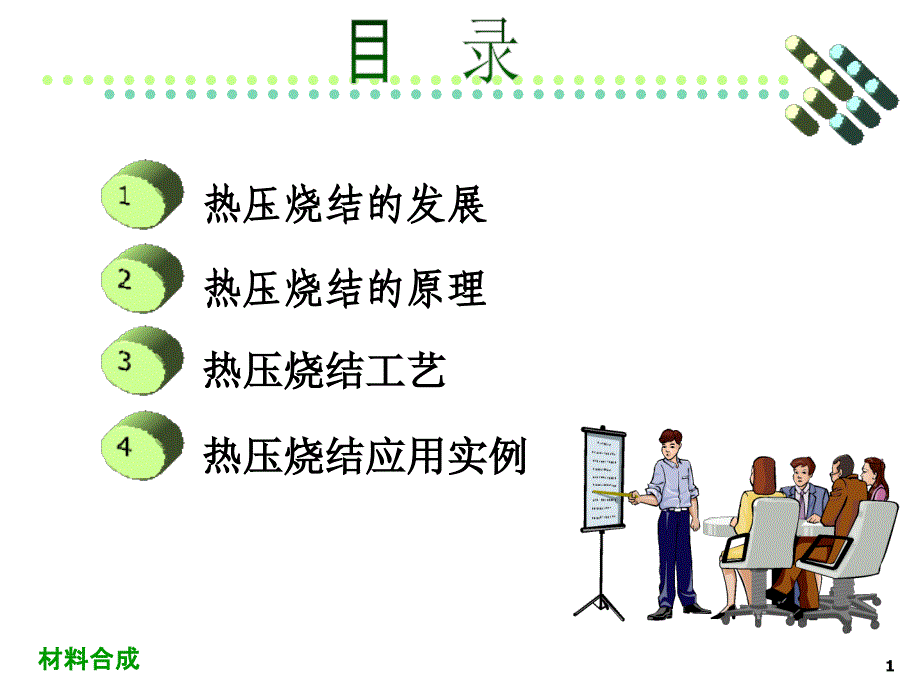 目　录

1 热压烧结的发展

2 热压烧结的原理

3 热压烧结工艺

4 热压烧结应用实例

材料合成

1